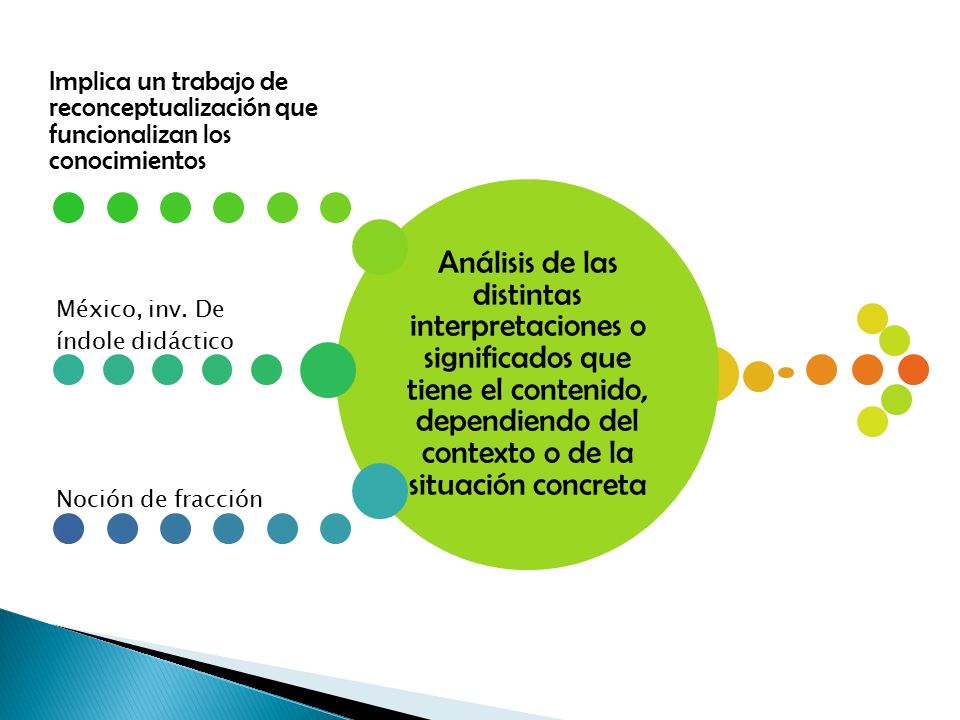 Implica un trabajo de reconceptualización que funcionalizan los conocimientos

México, inv. De índole didáctico

Noción de fracción

Análisis de las distintas interpretaciones o significados que tiene el contenido, dependiendo del contexto o de la situación concreta